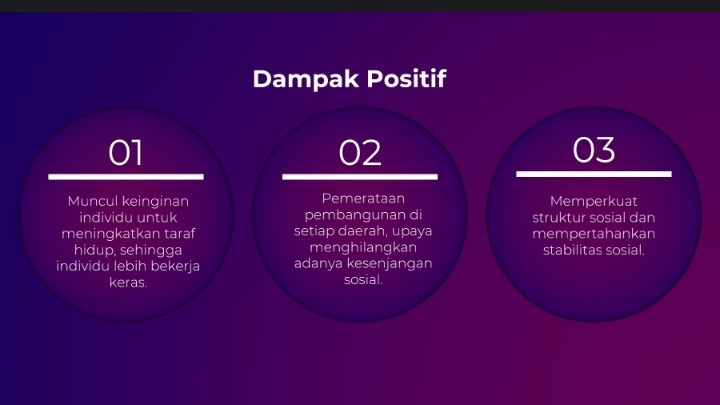 Dampak Positif

01

Muncul keinginan individu untuk meningkatkan taraf hidup, sehingga individu lebih bekerja keras.

02

Pemerataan pembangunan di setiap daerah, upaya menghilangkan adanya kesenjangan sosial.

03

Memperkuat struktur sosial dan mempertahankan stabilitas sosial.